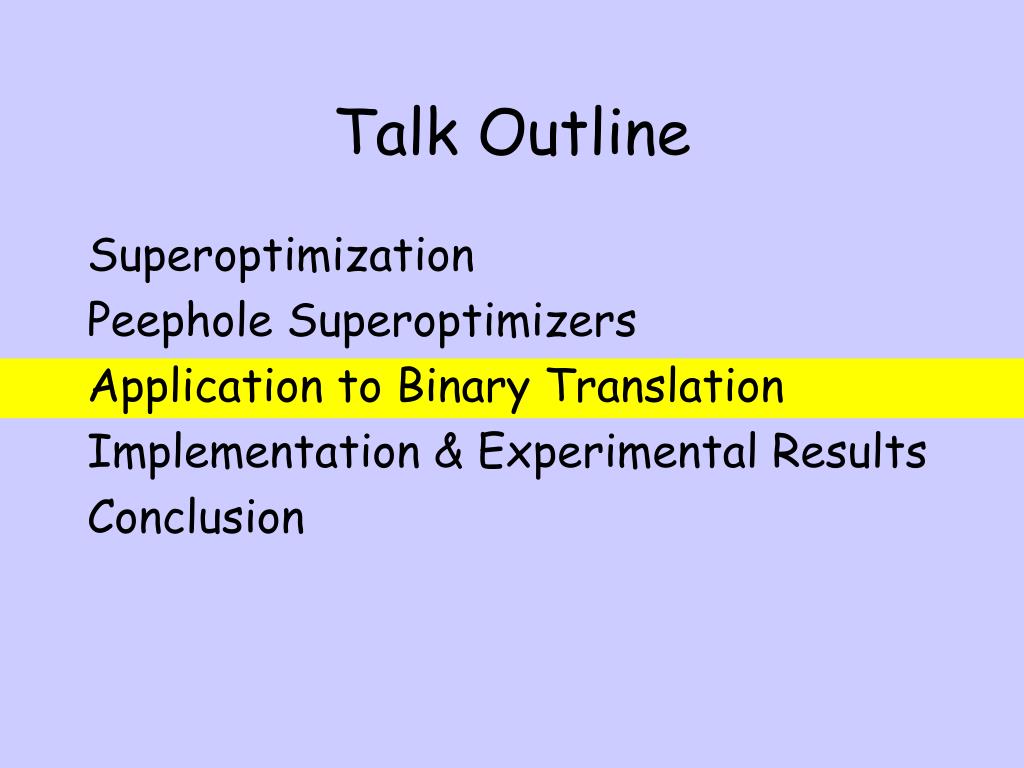 Talk Outline

Superoptimization
Peephole Superoptimizers
Application to Binary Translation
Implementation & Experimental Results
Conclusion